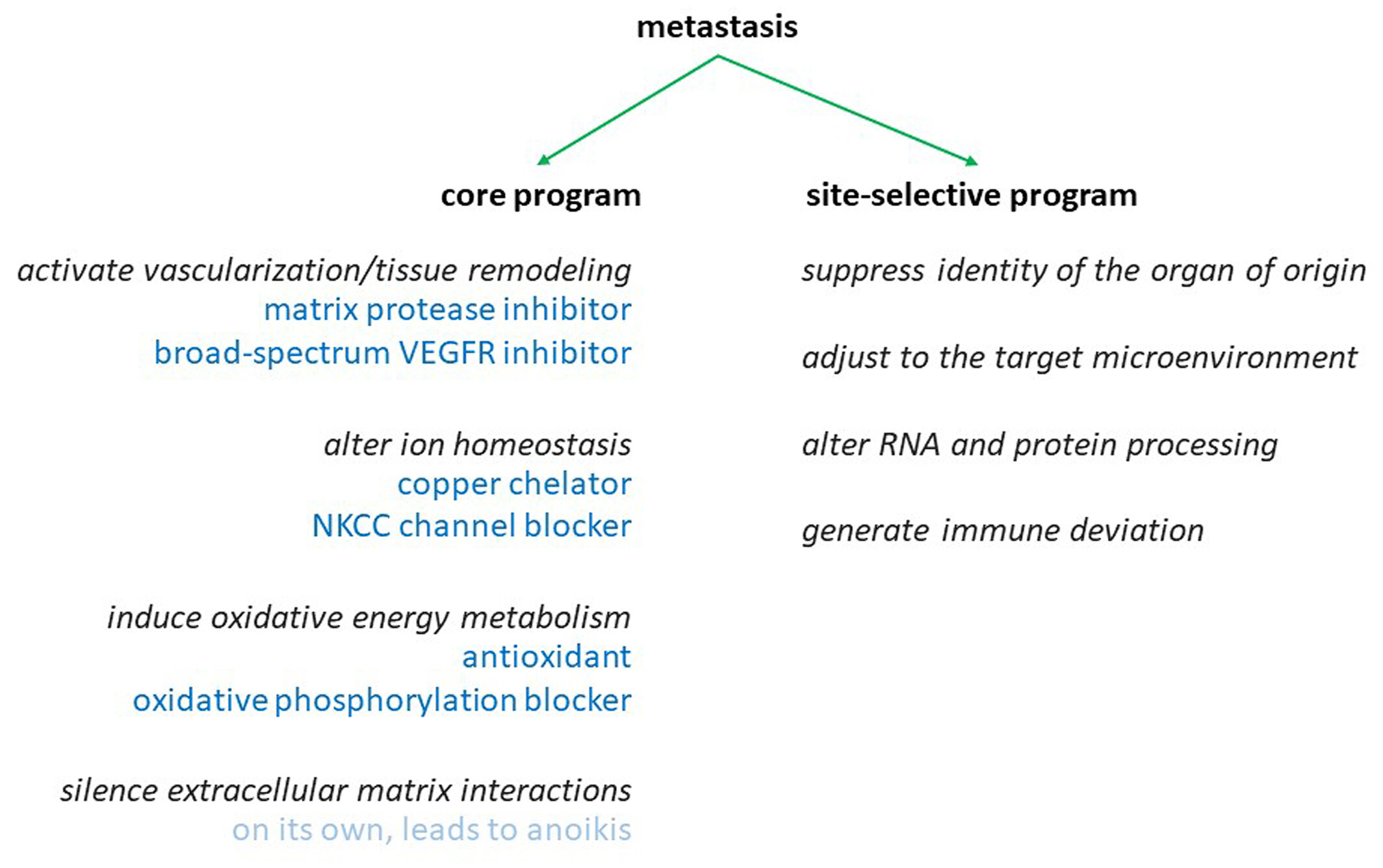 metastasis

core program

activate vascularization/tissue remodeling
matrix protease inhibitor
broad-spectrum VEGFR inhibitor

alter ion homeostasis
copper chelator
NKCC channel blocker

induce oxidative energy metabolism
antioxidant
oxidative phosphorylation blocker

silence extracellular matrix interactions
on its own, leads to anoikis

site-selective program

suppress identity of the organ of origin

adjust to the target microenvironment

alter RNA and protein processing

generate immune deviation